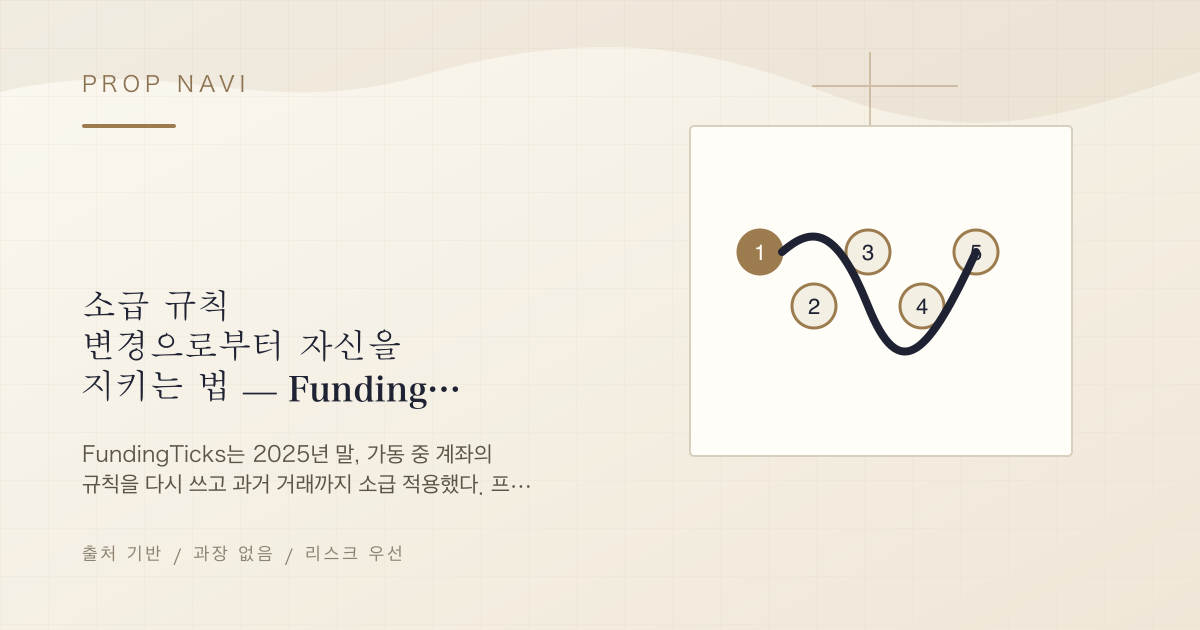 PROP NAVI

소급 규칙 변경으로부터 자신을 지키는 법 — Funding…

FundingTicks는 2025년 말, 가동 중 계좌의 규칙을 다시 쓰고 과거 거래까지 소급 적용했다. 프…

출처 기반 / 과장 없음 / 리스크 우선

1
2
3
4
5